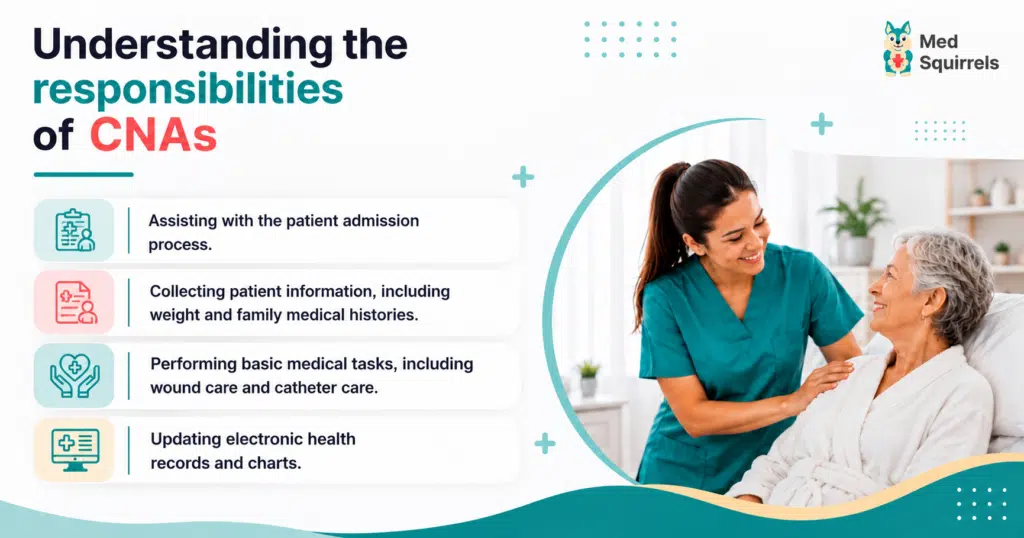 Understanding the responsibilities of CNAs

Med Squirrels

Assisting with the patient admission process.

Collecting patient information, including weight and family medical histories.

Performing basic medical tasks, including wound care and catheter care.

Updating electronic health records and charts.